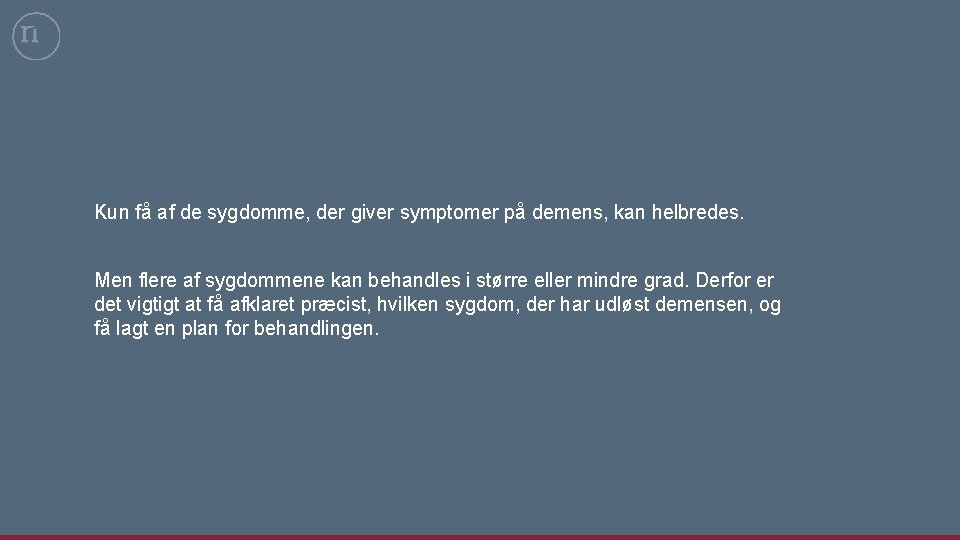 n

Kun få af de sygdomme, der giver symptomer på demens, kan helbredes.

Men flere af sygdommene kan behandles i større eller mindre grad. Derfor er det vigtigt at få afklaret præcist, hvilken sygdom, der har udløst demensen, og få lagt en plan for behandlingen.